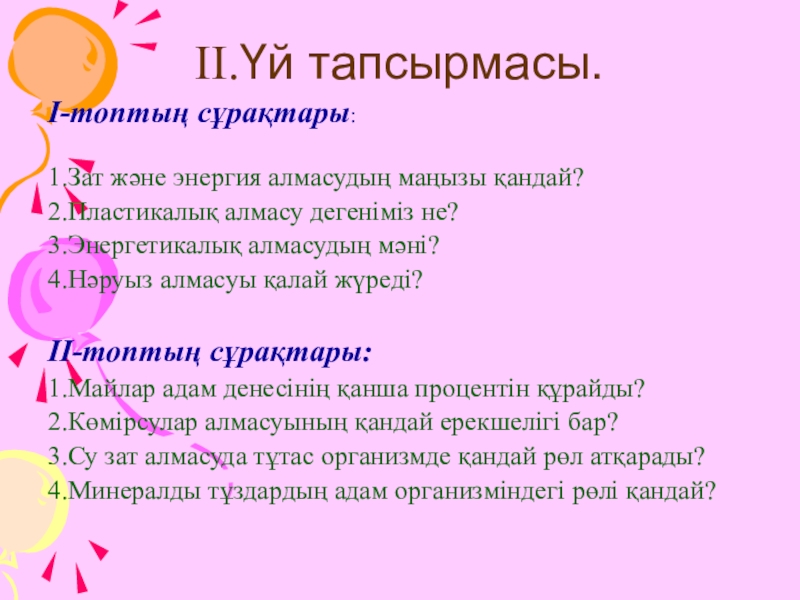 II.Үй тапсырмасы.

I-топтың сұрақтары:

1.Зат және энергия алмасудың маңызы қандай?
2.Пластикалық алмасу дегеніміз не?
3.Энергетикалық алмасудың мәні?
4.Нәруыз алмасуы қалай жүреді?

II-топтың сұрақтары:
1.Майлар адам денесінің қанша процентін құрайды?
2.Көмірсулар алмасуының қандай ерекшелігі бар?
3.Су зат алмасуда тұтас организмде қандай рөл атқарады?
4.Минералды тұздардың адам организміндегі рөлі қандай?